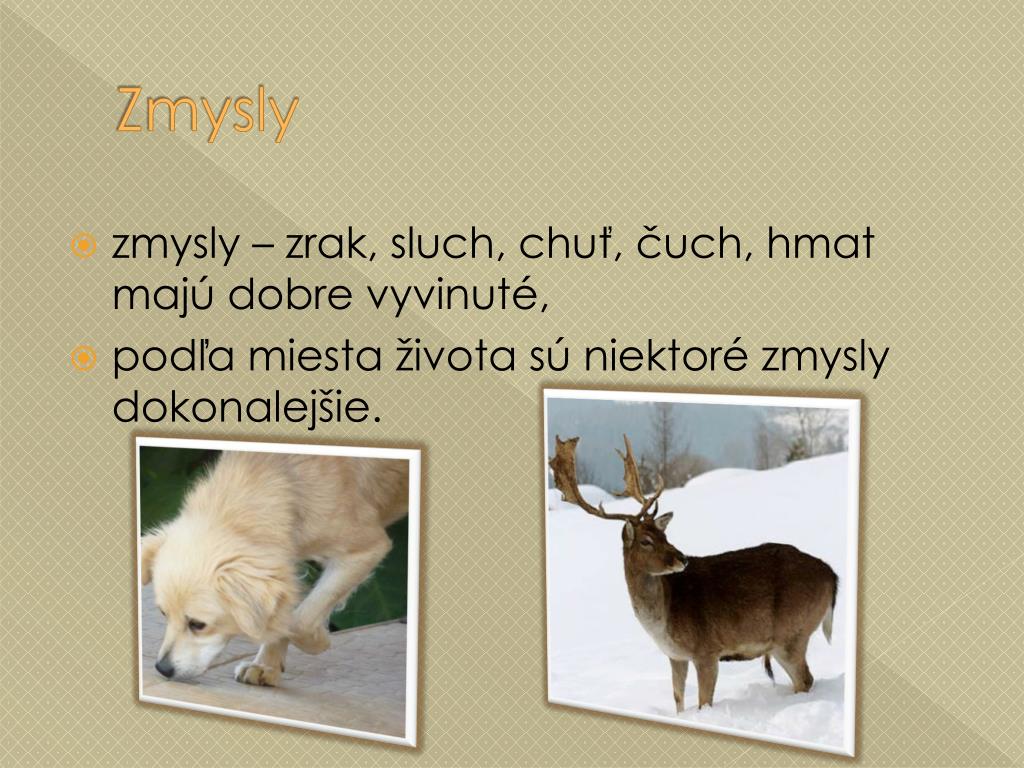 Zmysly

zmysly – zrak, sluch, chuť, čuch, hmat majú dobre vyvinuté,

podľa miesta života sú niektoré zmysly dokonalejšie.